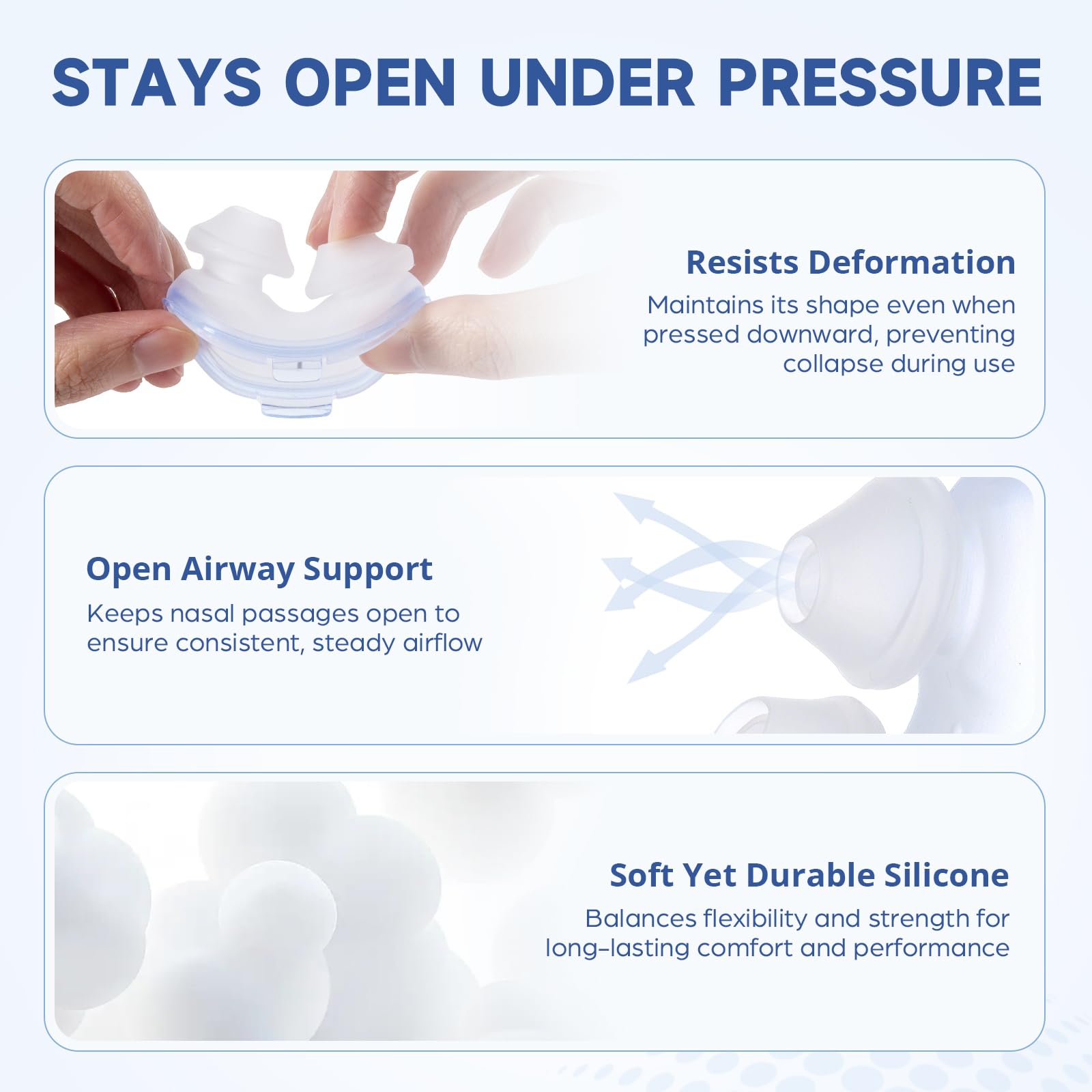 STAYS OPEN UNDER PRESSURE

Resists Deformation

Maintains its shape even when pressed downward, preventing collapse during use

Open Airway Support

Keeps nasal passages open to ensure consistent, steady airflow

Soft Yet Durable Silicone

Balances flexibility and strength for long-lasting comfort and performance